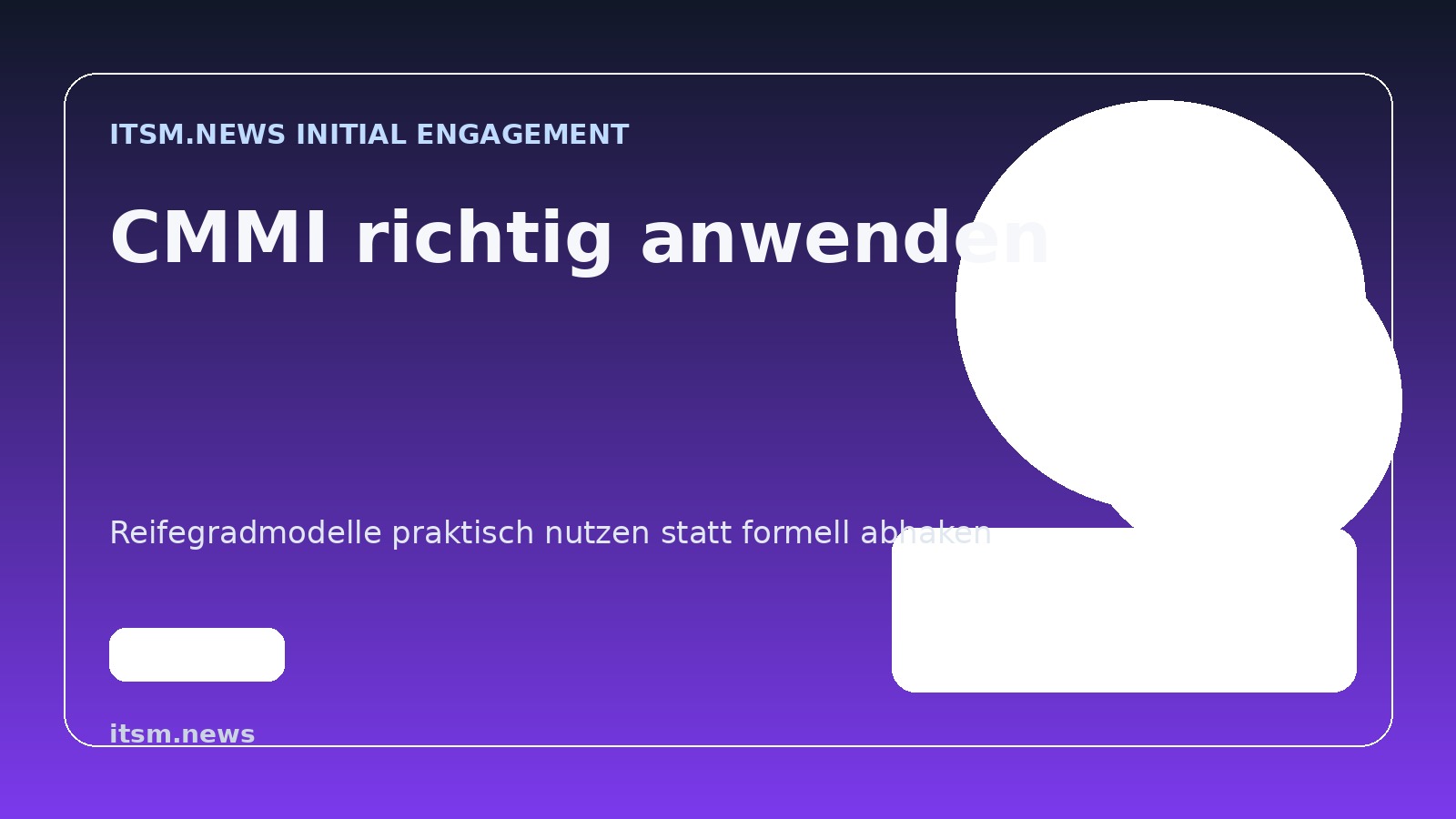 ITSM.NEWS INITIAL ENGAGEMENT

CMMI richtig anwenden

Reifegradmodelle praktisch nutzen statt formell abhaken

itsm.news